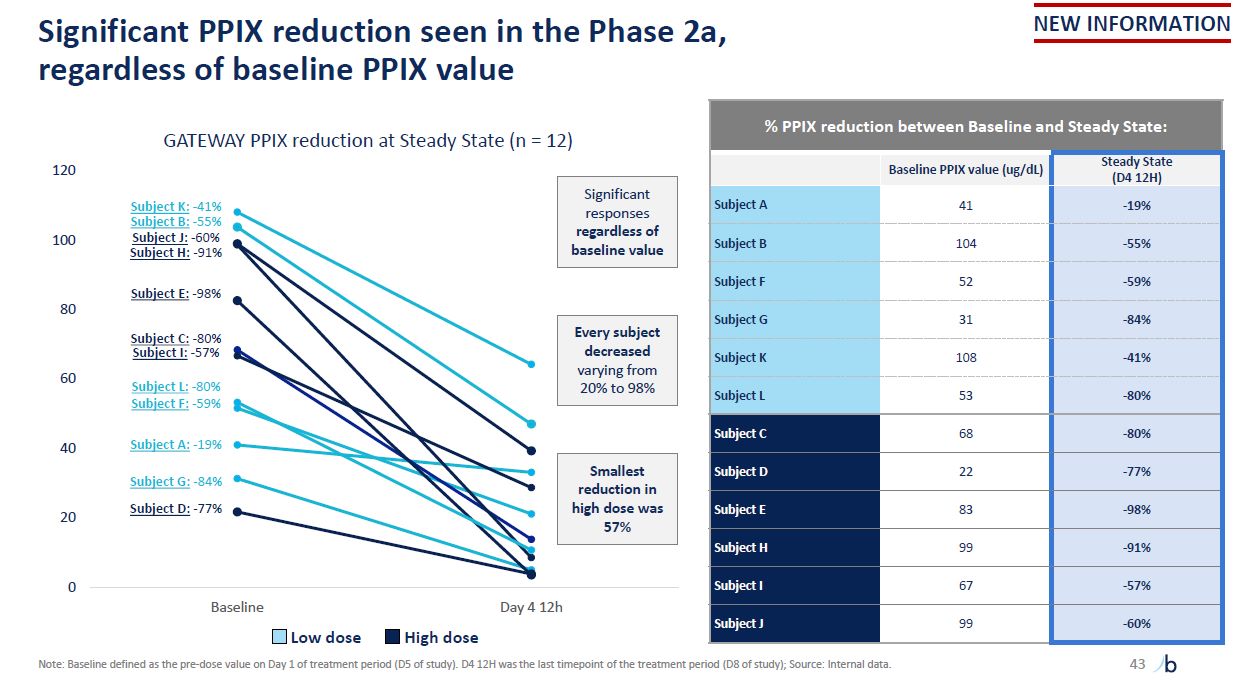 Significant PPIX reduction seen in the Phase 2a, regardless of baseline PPIX value

NEW INFORMATION

GATEWAY PPIX reduction at Steady State (n = 12)

120
100
80
60
40
20
0

Subject K: -41%
Subject B: -55%
Subject J: -60%
Subject H: -91%
Subject E: -98%
Subject C: -80%
Subject I: -57%
Subject L: -80%
Subject F: -59%
Subject A: -19%
Subject G: -84%
Subject D: -77%

Baseline
Day 4 12h

Low dose
High dose

Significant responses regardless of baseline value

Every subject decreased varying from 20% to 98%

Smallest reduction in high dose was 57%

% PPIX reduction between Baseline and Steady State:

| | Baseline PPIX value (ug/dL) | Steady State (D4 12H) |
|---|---|---|
| Subject A | 41 | -19% |
| Subject B | 104 | -55% |
| Subject F | 52 | -59% |
| Subject G | 31 | -84% |
| Subject K | 108 | -41% |
| Subject L | 53 | -80% |
| Subject C | 68 | -80% |
| Subject D | 22 | -77% |
| Subject E | 83 | -98% |
| Subject H | 99 | -91% |
| Subject I | 67 | -57% |
| Subject J | 99 | -60% |

Note: Baseline defined as the pre-dose value on Day 1 of treatment period (D5 of study). D4 12H was the last timepoint of the treatment period (D8 of study); Source: Internal data.

43 b